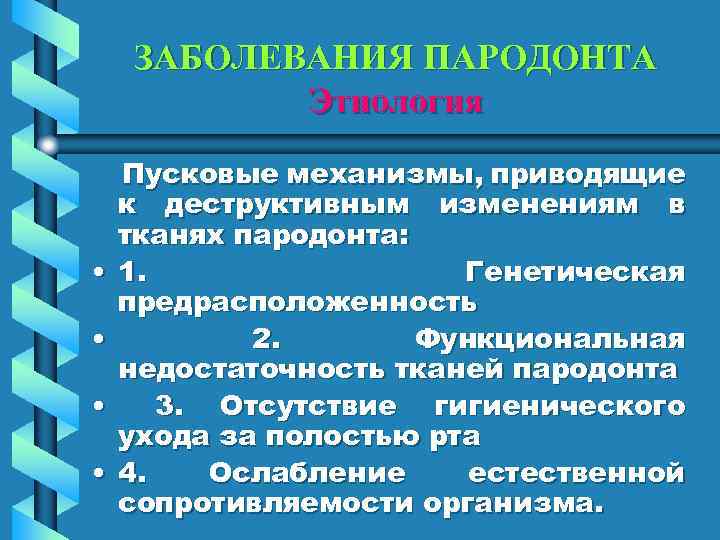 ЗАБОЛЕВАНИЯ ПАРОДОНТА
Этиология

Пусковые механизмы, приводящие к деструктивным изменениям в тканях пародонта:

• 1. Генетическая предрасположенность
• 2. Функциональная недостаточность тканей пародонта
• 3. Отсутствие гигиенического ухода за полостью рта
• 4. Ослабление естественной сопротивляемости организма.